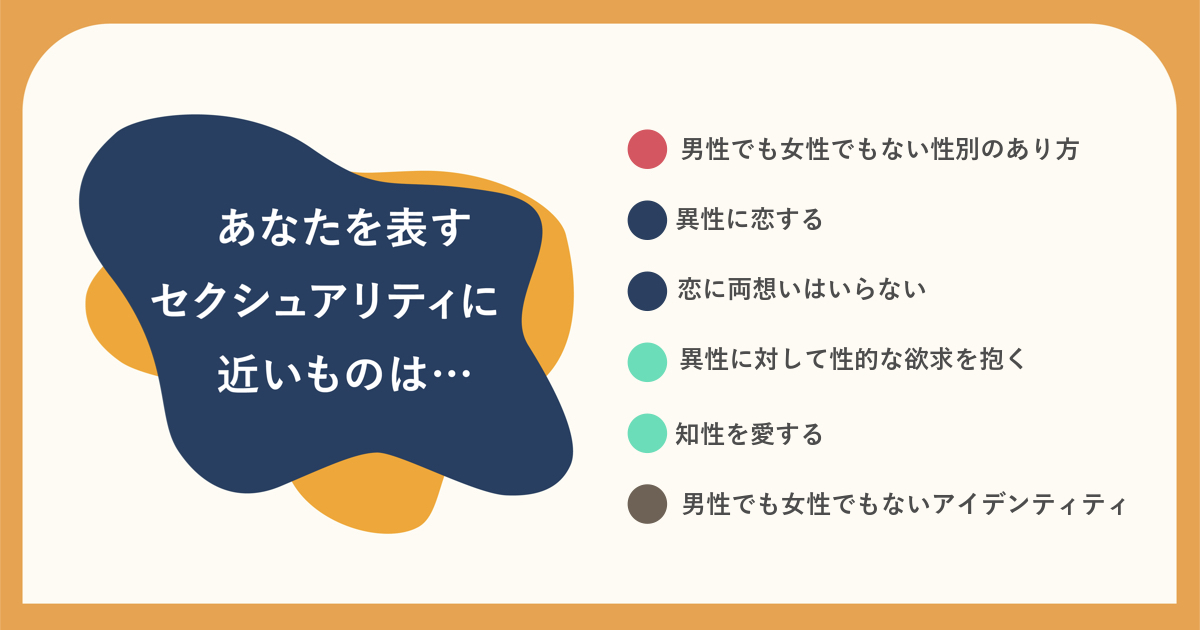 あなたを表す
セクシュアリティに
近いものは…

男性でも女性でもない性別のあり方

異性に恋する

恋に両想いはいらない

異性に対して性的な欲求を抱く

知性を愛する

男性でも女性でもないアイデンティティ